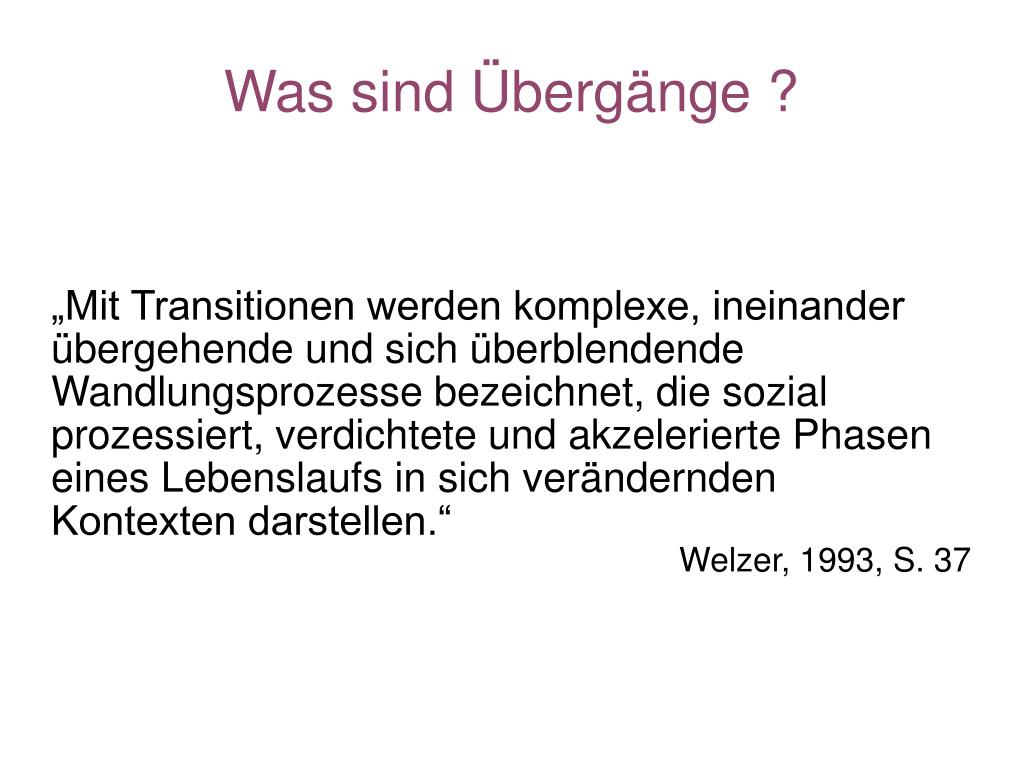 Was sind Übergänge ?

„Mit Transitionen werden komplexe, ineinander übergehende und sich überblendende Wandlungsprozesse bezeichnet, die sozial prozessiert, verdichtete und akzelerierte Phasen eines Lebenslaufs in sich verändernden Kontexten darstellen.“

Welzer, 1993, S. 37